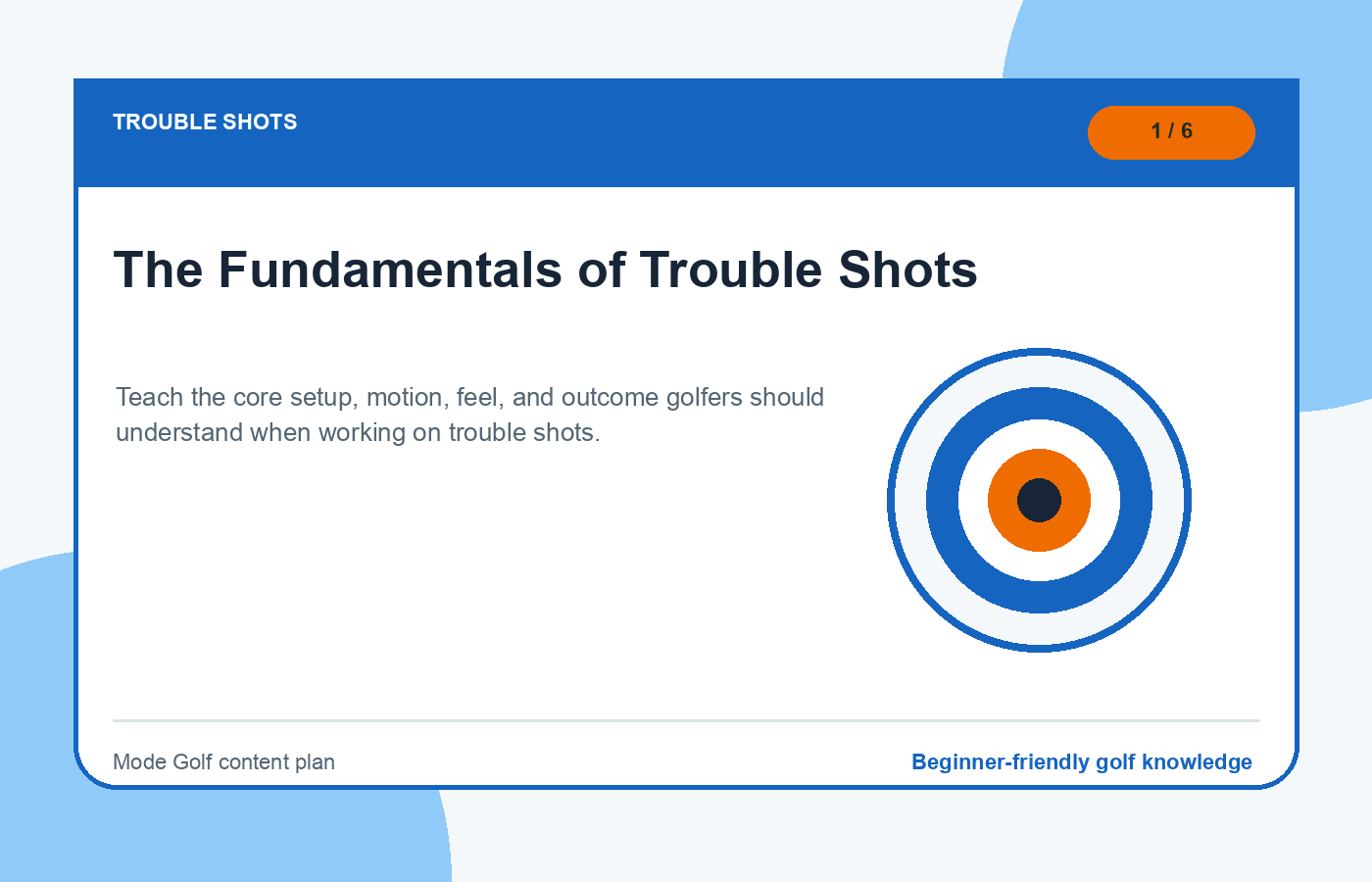 TROUBLE SHOTS

1 / 6

The Fundamentals of Trouble Shots

Teach the core setup, motion, feel, and outcome golfers should understand when working on trouble shots.

Mode Golf content plan

Beginner-friendly golf knowledge